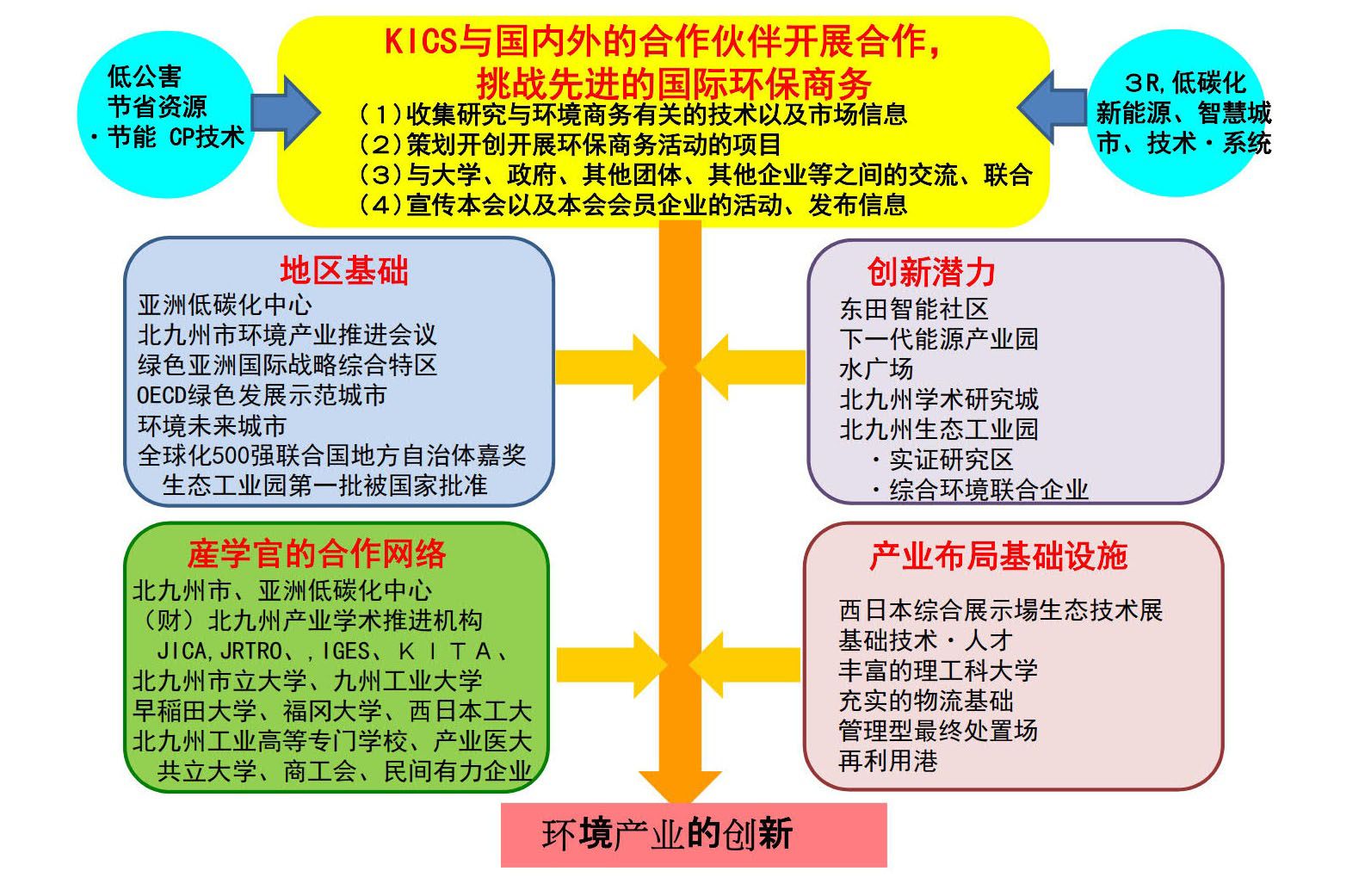 低公害
节省资源
・节能 CP技术

KICS与国内外的合作伙伴开展合作，
挑战先进的国际环保商务
（1）收集研究与环境商务有关的技术以及市场信息
（2）策划开创开展环保商务活动的项目
（3）与大学、政府、其他团体、其他企业等之间的交流、联合
（4）宣传本会以及本会会员企业的活动、发布信息

3R,低碳化
新能源、智慧城市、技术・系统

地区基础
亚洲低碳化中心
北九州市环境产业推进会议
绿色亚洲国际战略综合特区
OECD绿色发展示范城市
环境未来城市
全球化500强联合国地方自治体嘉奖
生态工业园第一批被国家批准

创新潜力
东田智能社区
下一代能源产业园
水广场
北九州学术研究城
北九州生态工业园
・实证研究区
・综合环境联合企业

産学官的合作网络
北九州市、亚洲低碳化中心
（财）北九州产业学术推进机构
JICA,JRTRO、,IGES、ＫＩＴＡ、
北九州市立大学、九州工业大学
早稲田大学、福冈大学、西日本工大
北九州工业高等专门学校、产业医大
共立大学、商工会、民间有力企业

产业布局基础设施
西日本综合展示場生态技术展
基础技术・人才
丰富的理工科大学
充实的物流基础
管理型最终处置场
再利用港

环境产业的创新